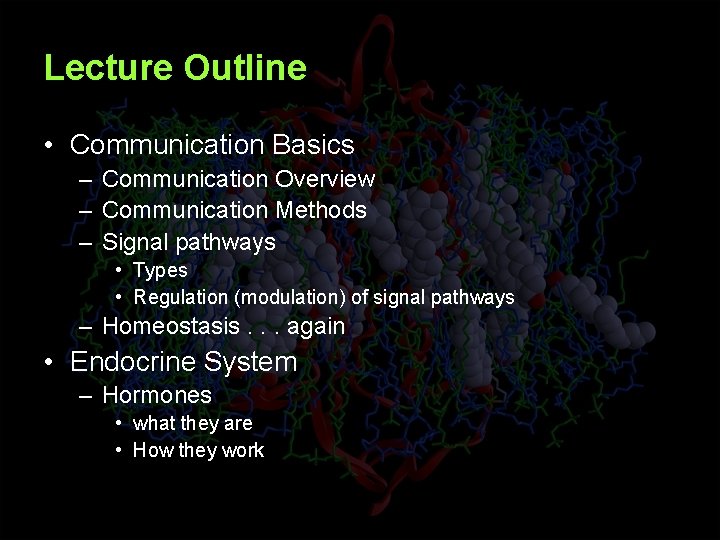 Lecture Outline

• Communication Basics
– Communication Overview
– Communication Methods
– Signal pathways
• Types
• Regulation (modulation) of signal pathways
– Homeostasis . . . again
• Endocrine System
– Hormones
• what they are
• How they work